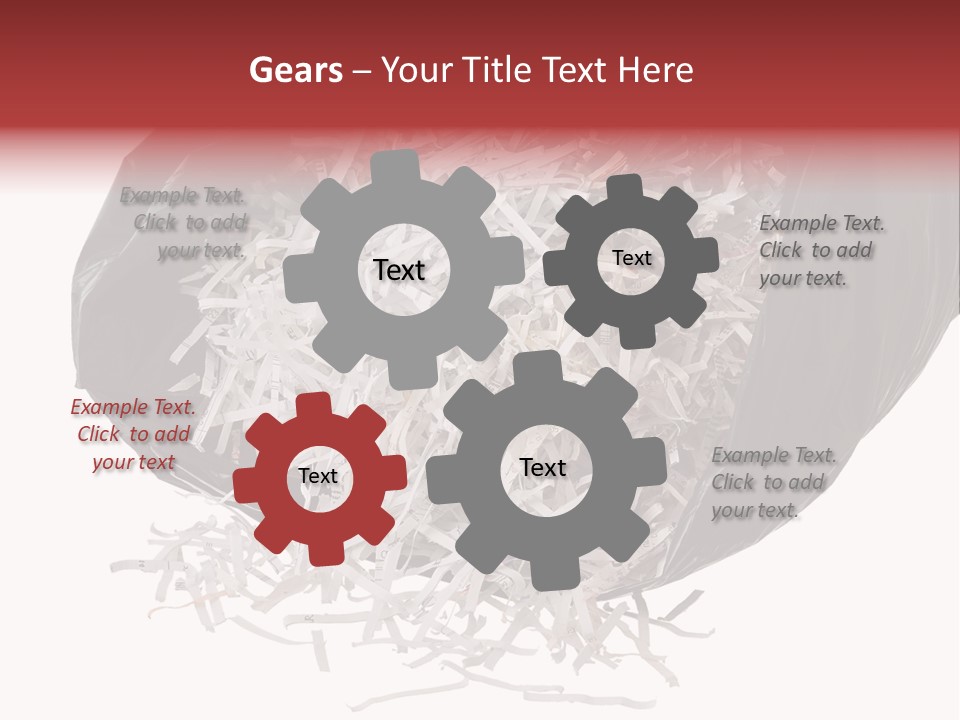 Gears – Your Title Text Here

Example Text. Click to add your text.

Text

Text

Example Text. Click to add your text.

Example Text. Click to add your text

Text

Text

Example Text. Click to add your text.